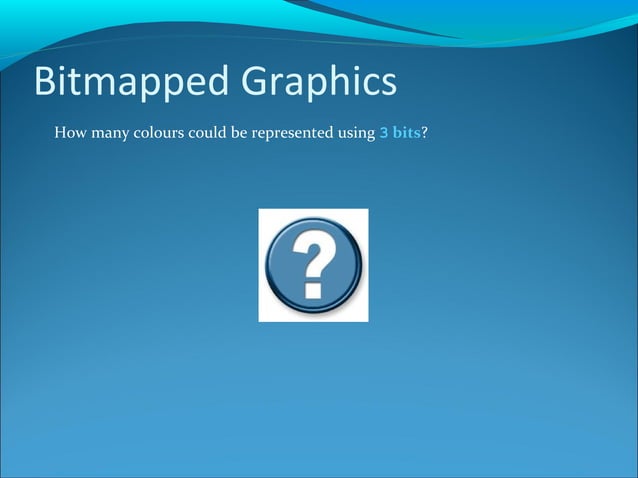 Bitmapped Graphics

How many colours could be represented using 3 bits?

?